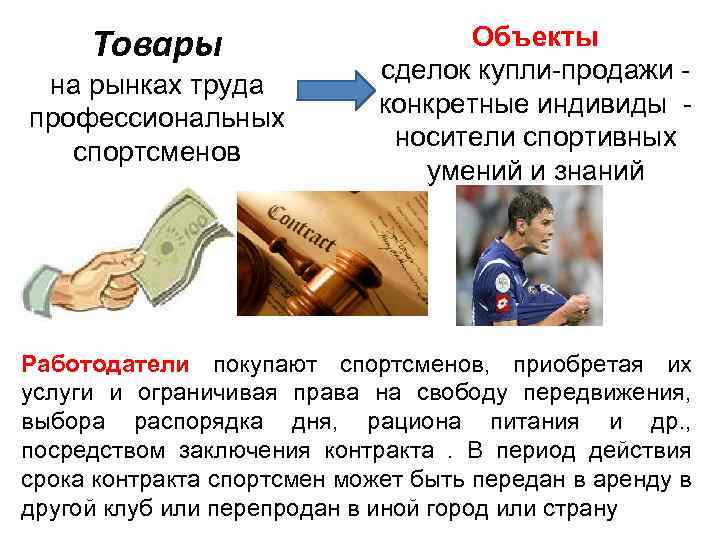 Товары
на рынках труда профессиональных спортсменов

Объекты
сделок купли-продажи - конкретные индивиды - носители спортивных умений и знаний

100

Contract

Работодатели покупают спортсменов, приобретая их услуги и ограничивая права на свободу передвижения, выбора распорядка дня, рациона питания и др., посредством заключения контракта . В период действия срока контракта спортсмен может быть передан в аренду в другой клуб или перепродан в иной город или страну